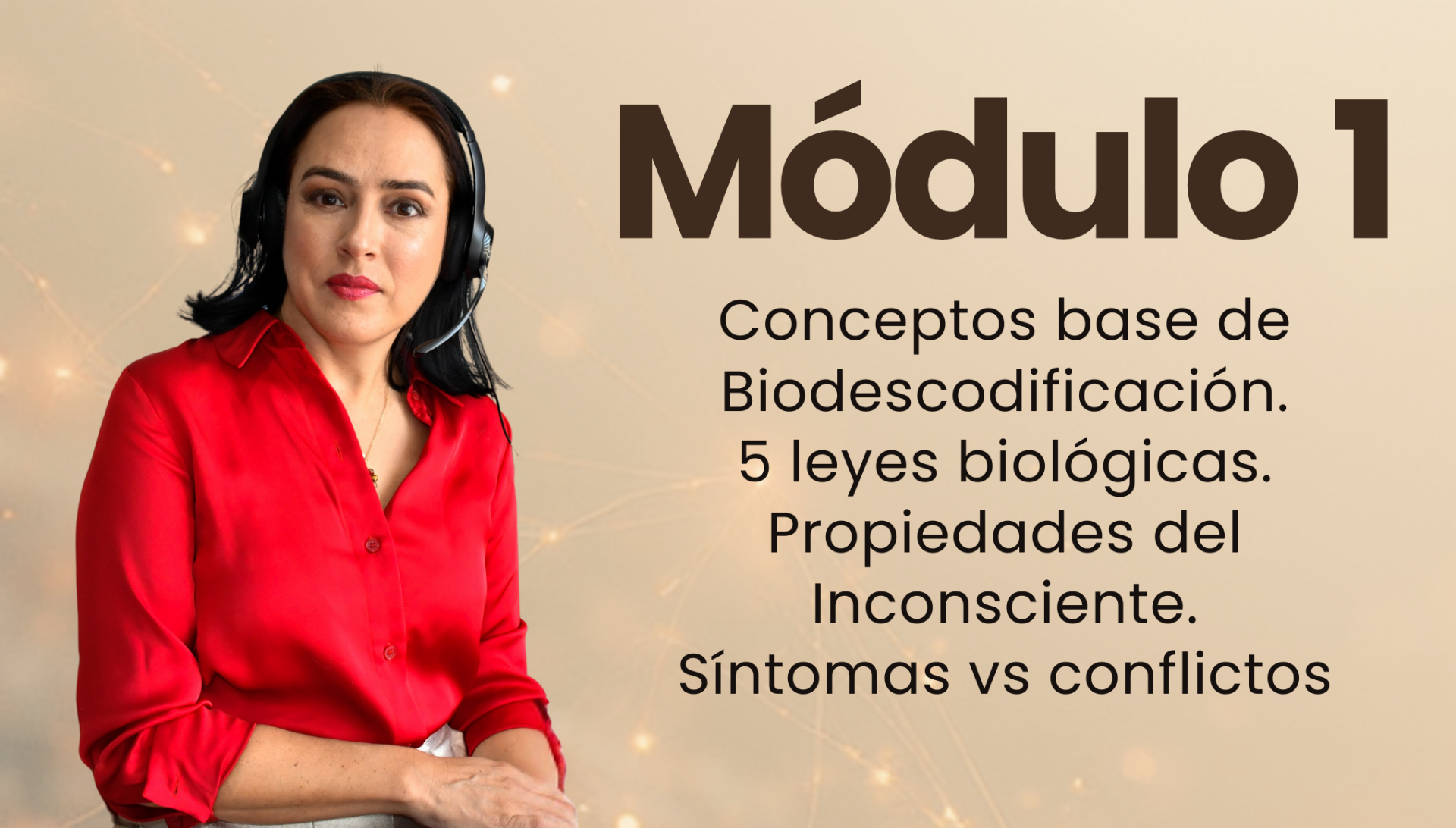 Módulo 1

Conceptos base de Biodescodificación.
5 leyes biológicas.
Propiedades del Inconsciente.
Síntomas vs conflictos